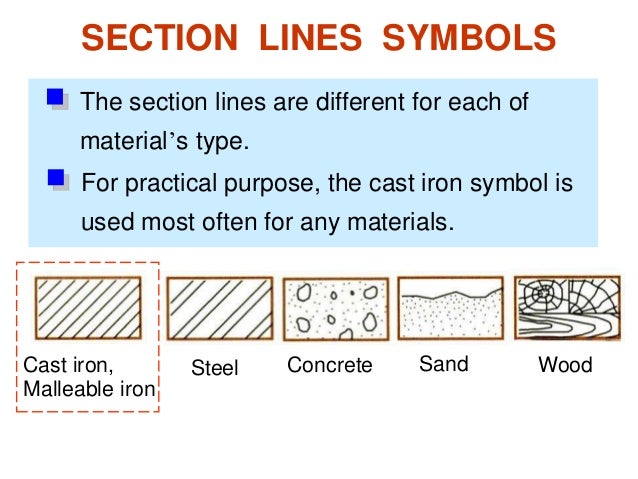 SECTION LINES SYMBOLS

The section lines are different for each of material's type.

For practical purpose, the cast iron symbol is used most often for any materials.

Cast iron, Malleable iron

Steel

Concrete

Sand

Wood